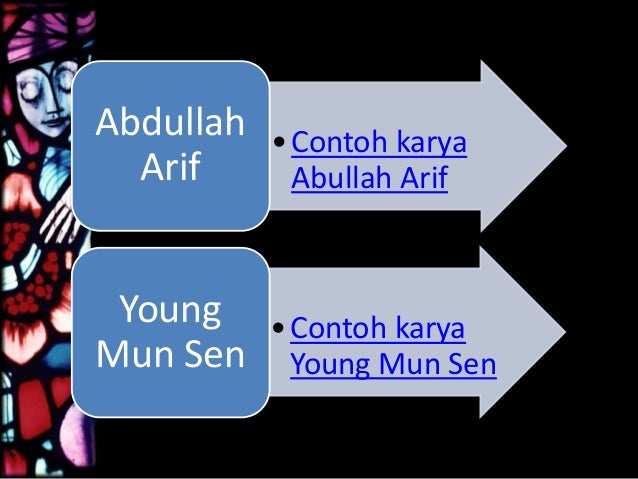 Abdullah Arif

• Contoh karya Abullah Arif

Young Mun Sen

• Contoh karya Young Mun Sen